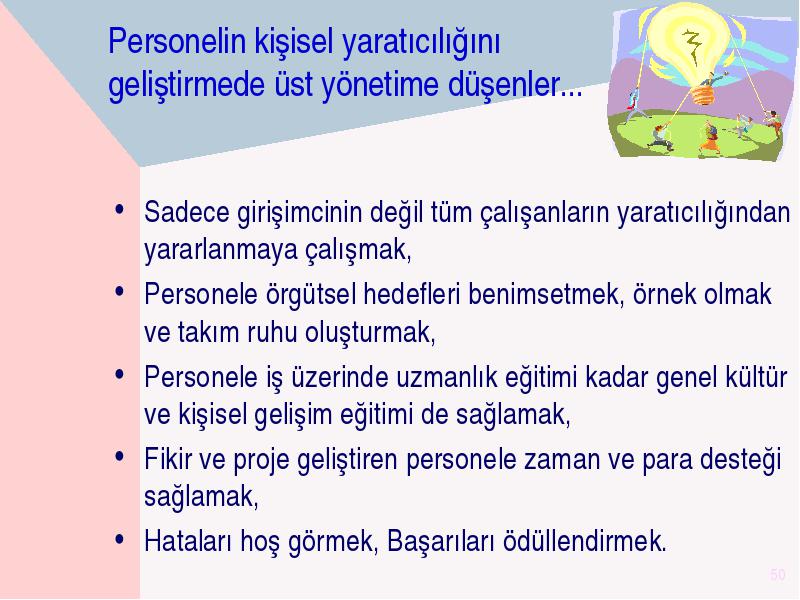 Personelin kişisel yaratıcılığını geliştirmede üst yönetime düşenler...

• Sadece girişimcinin değil tüm çalışanların yaratıcılığından yararlanmaya çalışmak,
• Personele örgütsel hedefleri benimsetmek, örnek olmak ve takım ruhu oluşturmak,
• Personele iş üzerinde uzmanlık eğitimi kadar genel kültür ve kişisel gelişim eğitimi de sağlamak,
• Fikir ve proje geliştiren personele zaman ve para desteği sağlamak,
• Hataları hoş görmek, Başarıları ödüllendirmek.

50